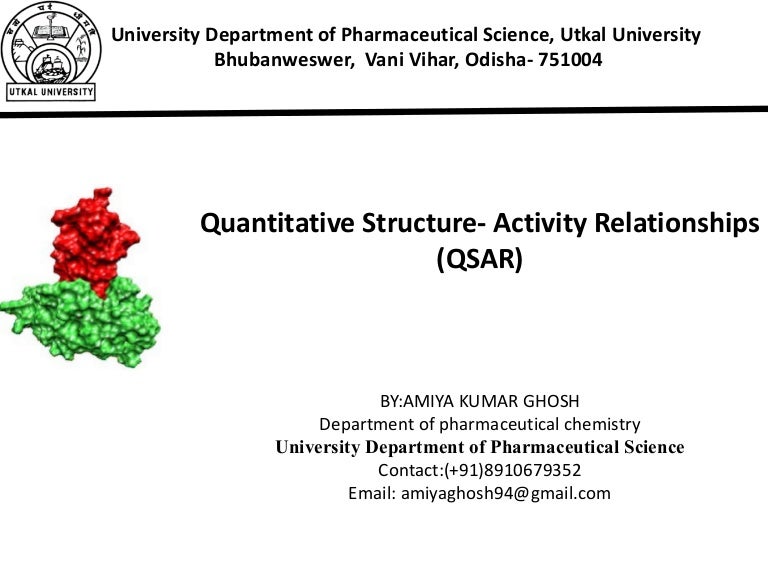 UTKAL UNIVERSITY

University Department of Pharmaceutical Science, Utkal University
Bhubanweswer, Vani Vihar, Odisha- 751004

Quantitative Structure- Activity Relationships (QSAR)

BY:AMIYA KUMAR GHOSH
Department of pharmaceutical chemistry
University Department of Pharmaceutical Science
Contact:(+91)8910679352
Email: amiyaghosh94@gmail.com